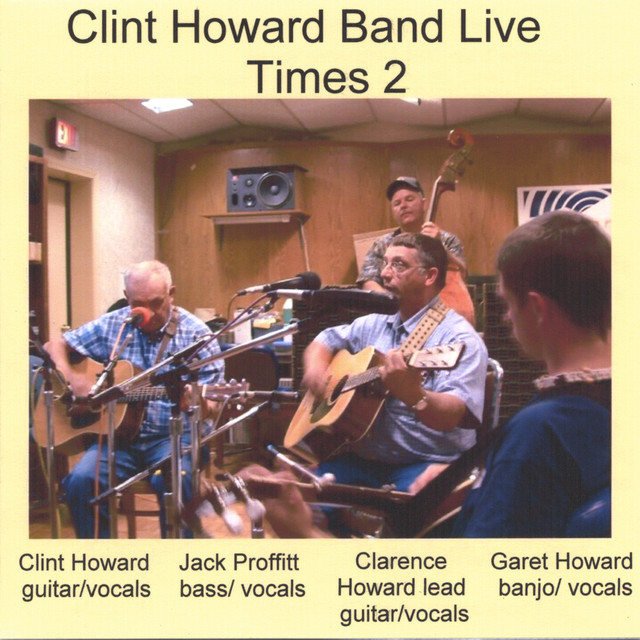 Clint Howard Band Live
Times 2

Clint Howard
guitar/vocals

Jack Proffitt
bass/ vocals

Clarence
Howard lead
guitar/vocals

Garet Howard
banjo/ vocals